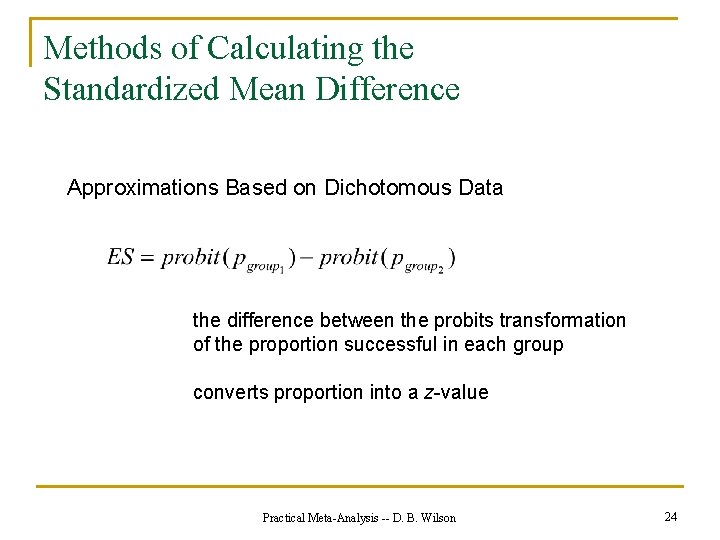 Methods of Calculating the Standardized Mean Difference

Approximations Based on Dichotomous Data

$ES = probit(p_{group_1}) - probit(p_{group_2})$

the difference between the probits transformation of the proportion successful in each group

converts proportion into a $z$-value

Practical Meta-Analysis -- D. B. Wilson

24